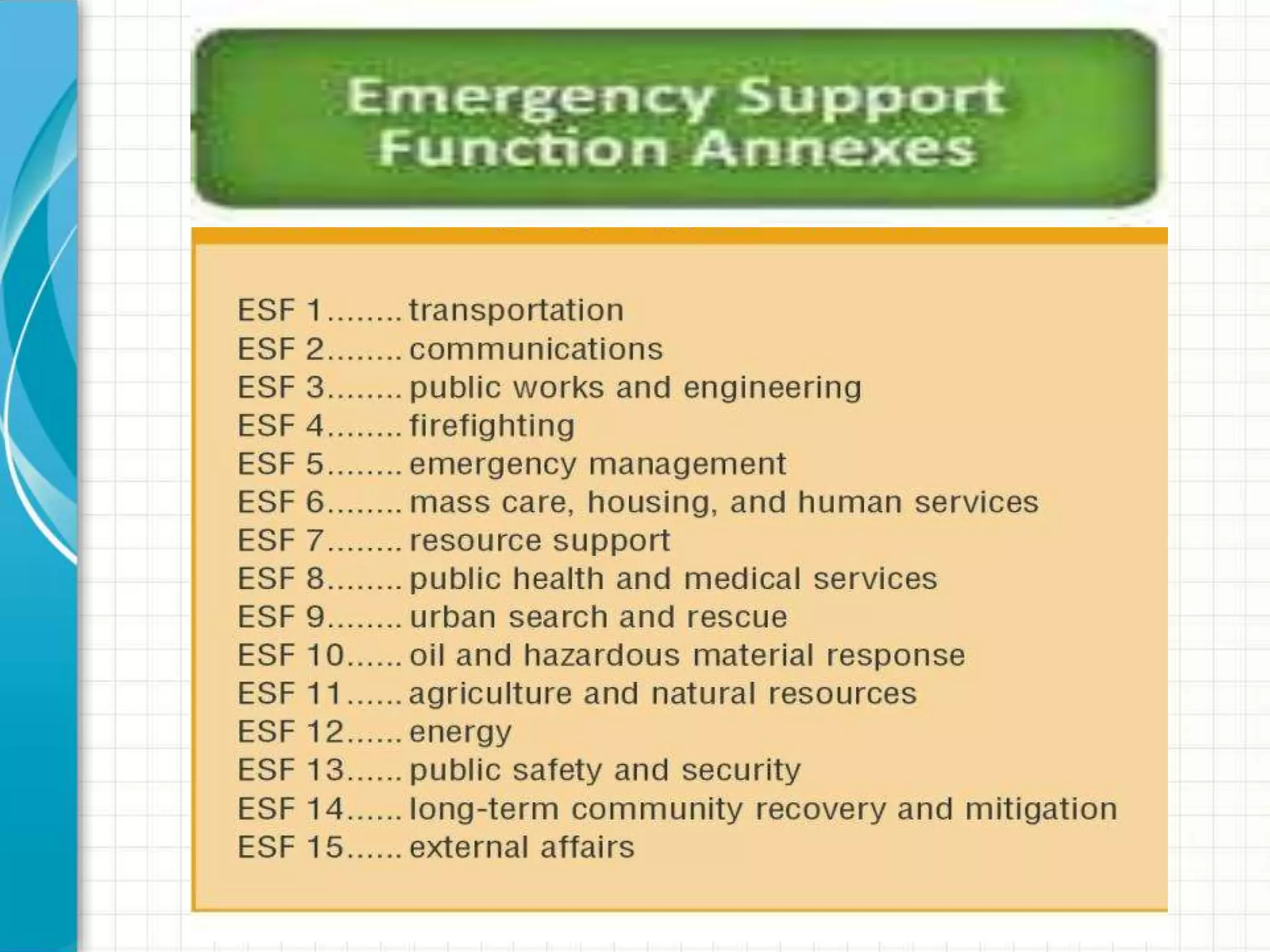 Emergency Support Function Annexes

ESF 1........transportation
ESF 2........communications
ESF 3........public works and engineering
ESF 4........firefighting
ESF 5........emergency management
ESF 6........mass care, housing, and human services
ESF 7........resource support
ESF 8........public health and medical services
ESF 9........urban search and rescue
ESF 10......oil and hazardous material response
ESF 11......agriculture and natural resources
ESF 12......energy
ESF 13......public safety and security
ESF 14......long-term community recovery and mitigation
ESF 15......external affairs